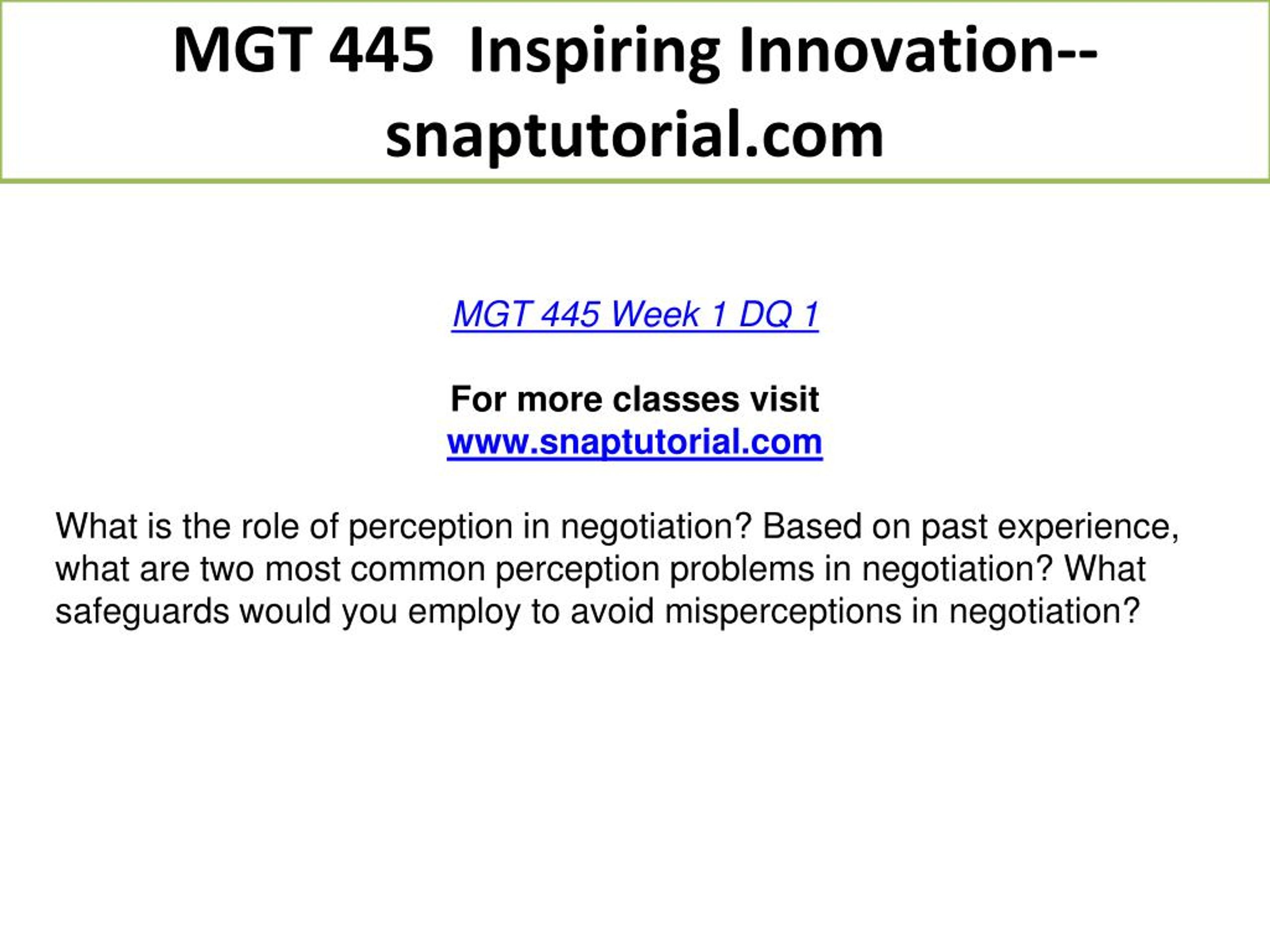 MGT 445 Inspiring Innovation--snaptutorial.com

MGT 445 Week 1 DQ 1

For more classes visit
www.snaptutorial.com

What is the role of perception in negotiation? Based on past experience, what are two most common perception problems in negotiation? What safeguards would you employ to avoid misperceptions in negotiation?